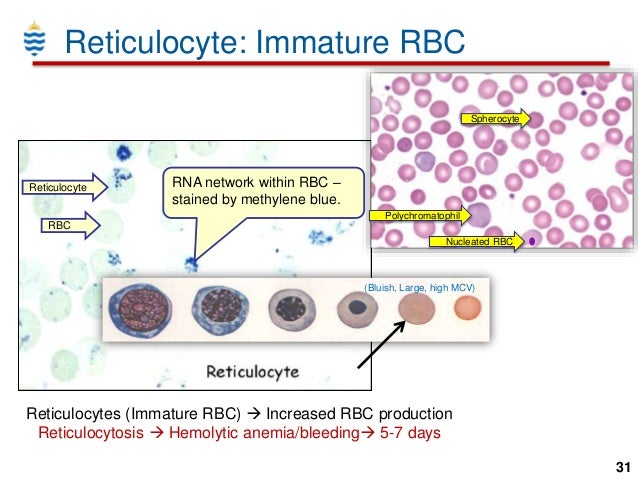 Reticulocyte: Immature RBC

Spherocyte

Polychromatophil

Nucleated RBC

Reticulocyte

RBC

RNA network within RBC – stained by methylene blue.

(Bluish, Large, high MCV)

Reticulocyte

Reticulocytes (Immature RBC) → Increased RBC production
Reticulocytosis → Hemolytic anemia/bleeding→ 5-7 days

31